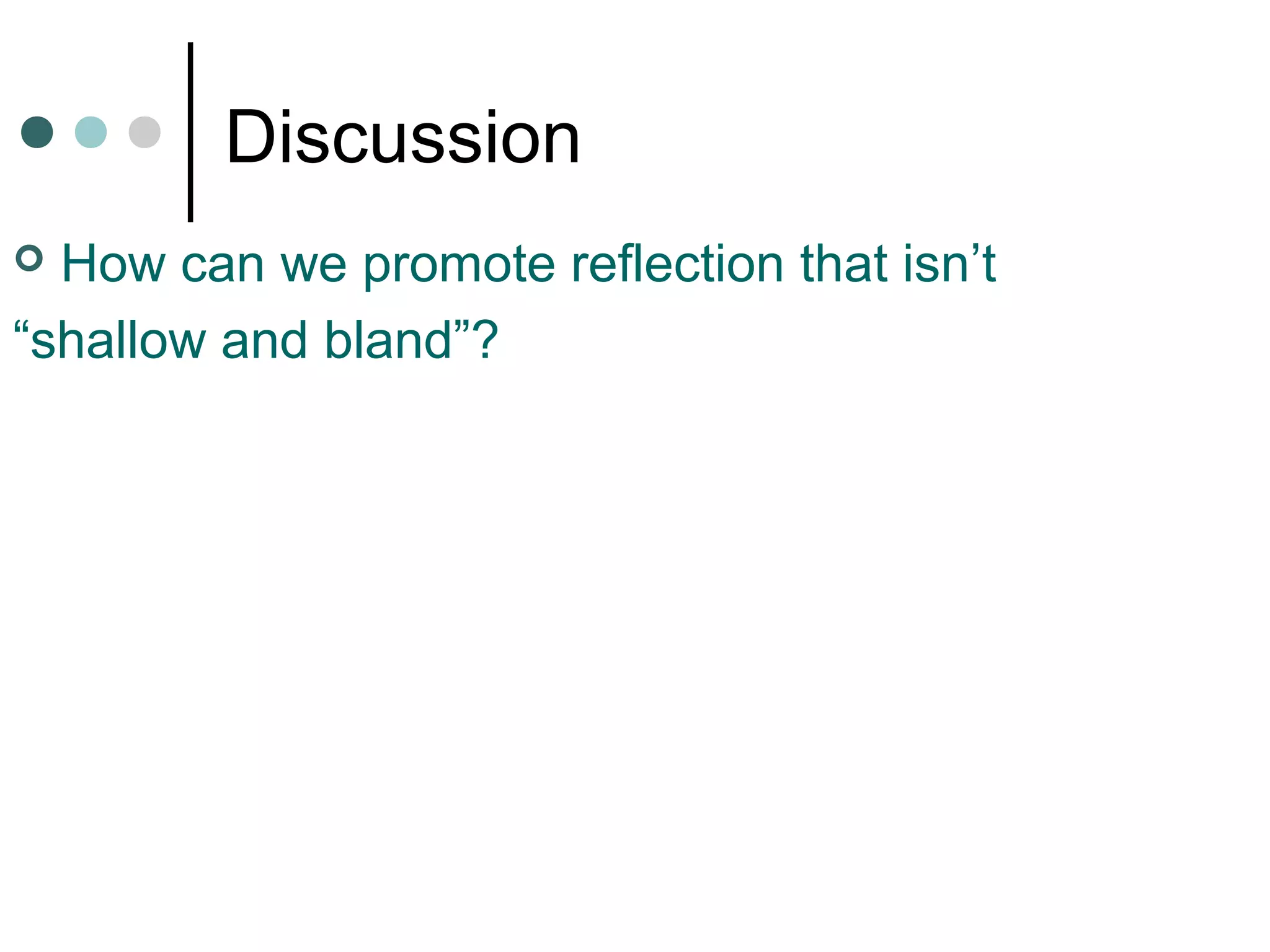 Discussion

How can we promote reflection that isn’t “shallow and bland”?